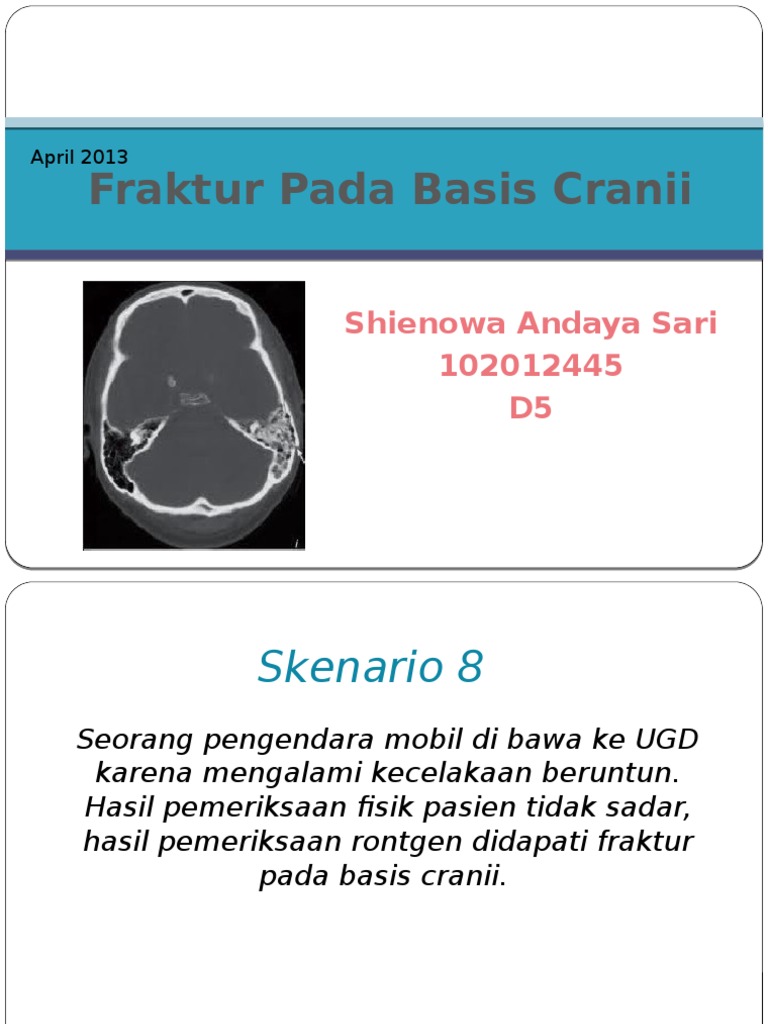 April 2013

Fraktur Pada Basis Cranii

Shienowa Andaya Sari
102012445
D5

Skenario 8

Seorang pengendara mobil di bawa ke UGD karena mengalami kecelakaan beruntun. Hasil pemeriksaan fisik pasien tidak sadar, hasil pemeriksaan rontgen didapati fraktur pada basis cranii.